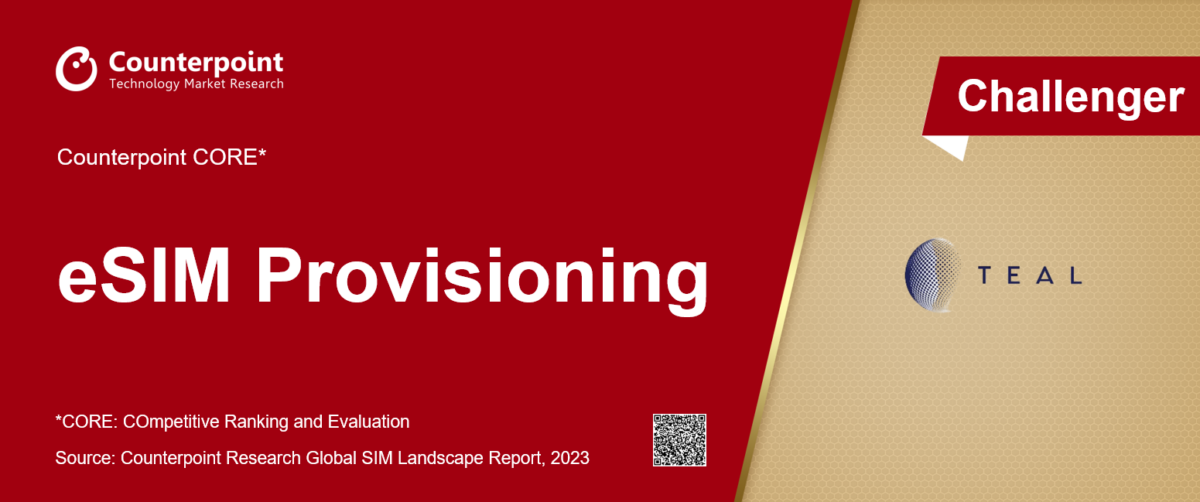 Counterpoint
Technology Market Research

Counterpoint CORE*

eSIM Provisioning

*CORE: COmpetitive Ranking and Evaluation

Source: Counterpoint Research Global SIM Landscape Report, 2023

Challenger

TEAL